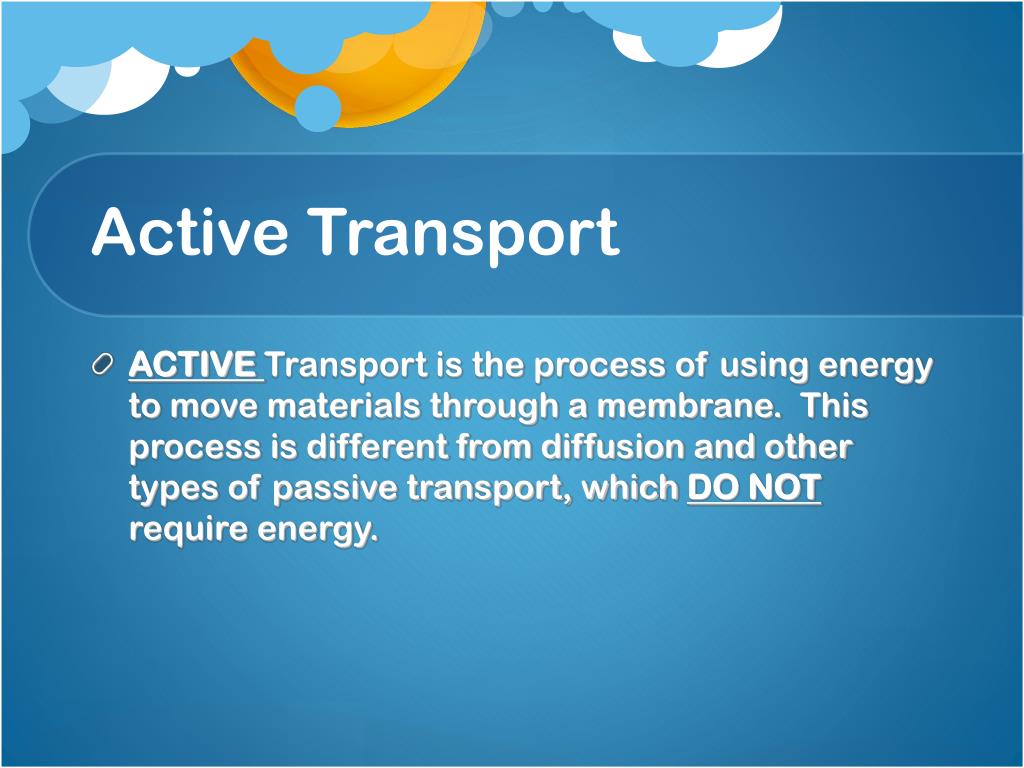 Active Transport

ACTIVE Transport is the process of using energy to move materials through a membrane. This process is different from diffusion and other types of passive transport, which DO NOT require energy.